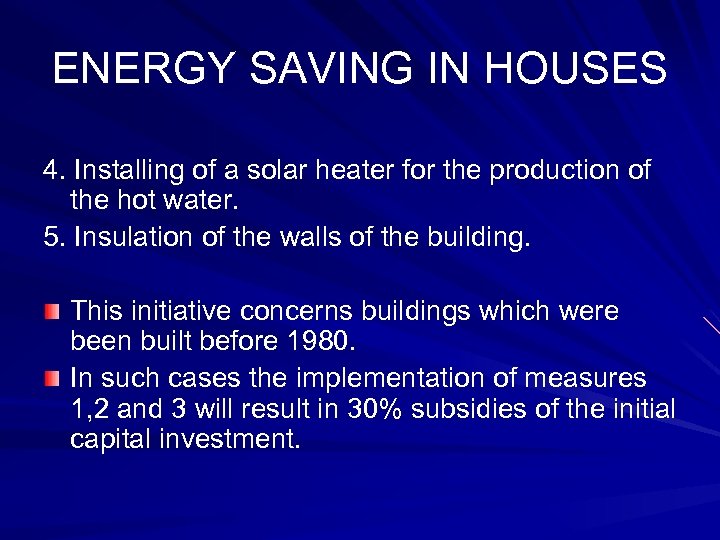 ENERGY SAVING IN HOUSES

4. Installing of a solar heater for the production of the hot water.

5. Insulation of the walls of the building.

This initiative concerns buildings which were been built before 1980.

In such cases the implementation of measures 1,2 and 3 will result in 30% subsidies of the initial capital investment.